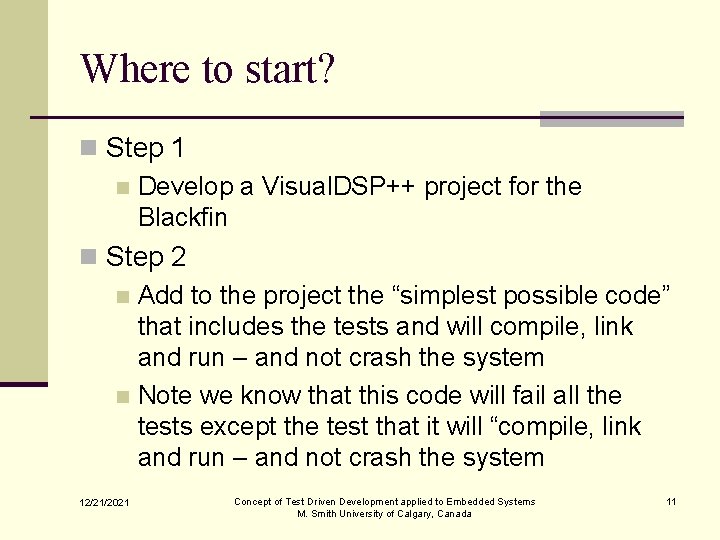 Where to start?

Step 1

Develop a VisualDSP++ project for the Blackfin

Step 2

Add to the project the “simplest possible code” that includes the tests and will compile, link and run – and not crash the system

Note we know that this code will fail all the tests except the test that it will “compile, link and run – and not crash the system

12/21/2021

Concept of Test Driven Development applied to Embedded Systems
M. Smith University of Calgary, Canada

11